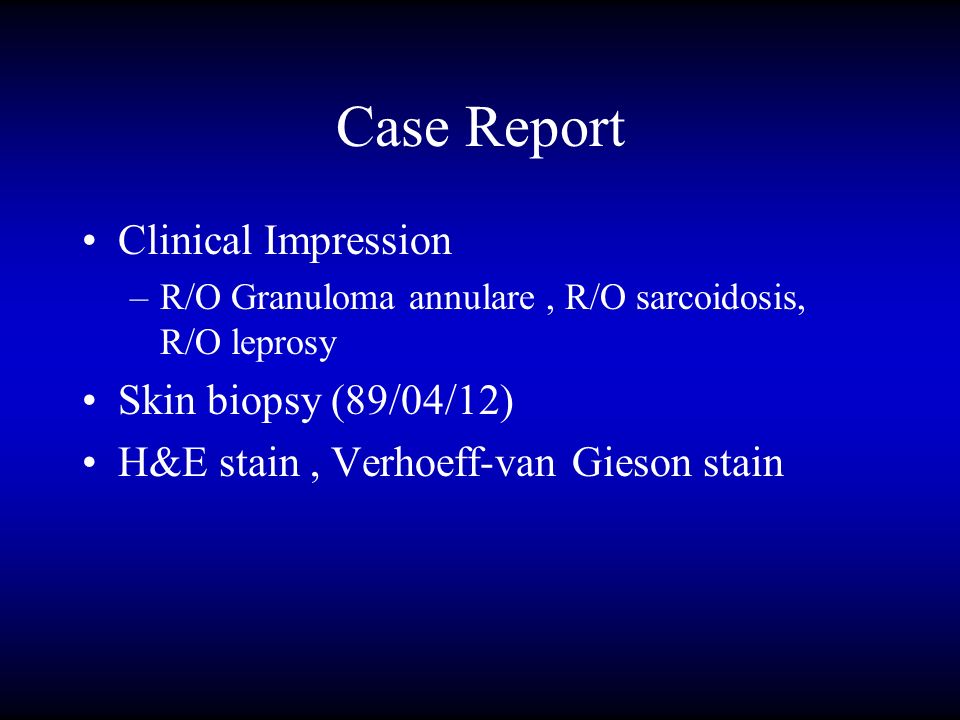 Case Report

• Clinical Impression
– R/O Granuloma annulare , R/O sarcoidosis, R/O leprosy
• Skin biopsy (89/04/12)
• H&E stain , Verhoeff-van Gieson stain